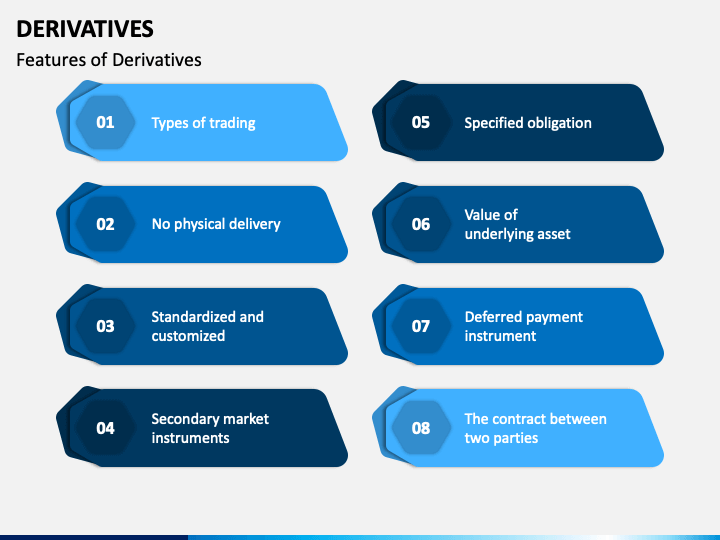 DERIVATIVES

Features of Derivatives

01 Types of trading

02 No physical delivery

03 Standardized and customized

04 Secondary market instruments

05 Specified obligation

06 Value of underlying asset

07 Deferred payment instrument

08 The contract between two parties